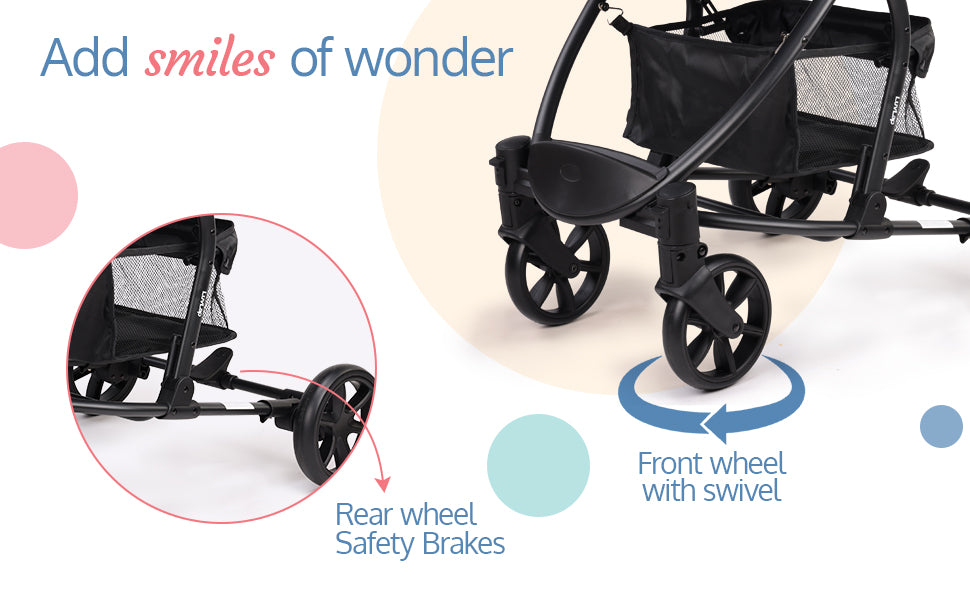 Add smiles of wonder

Rear wheel
Safety Brakes

Front wheel
with swivel